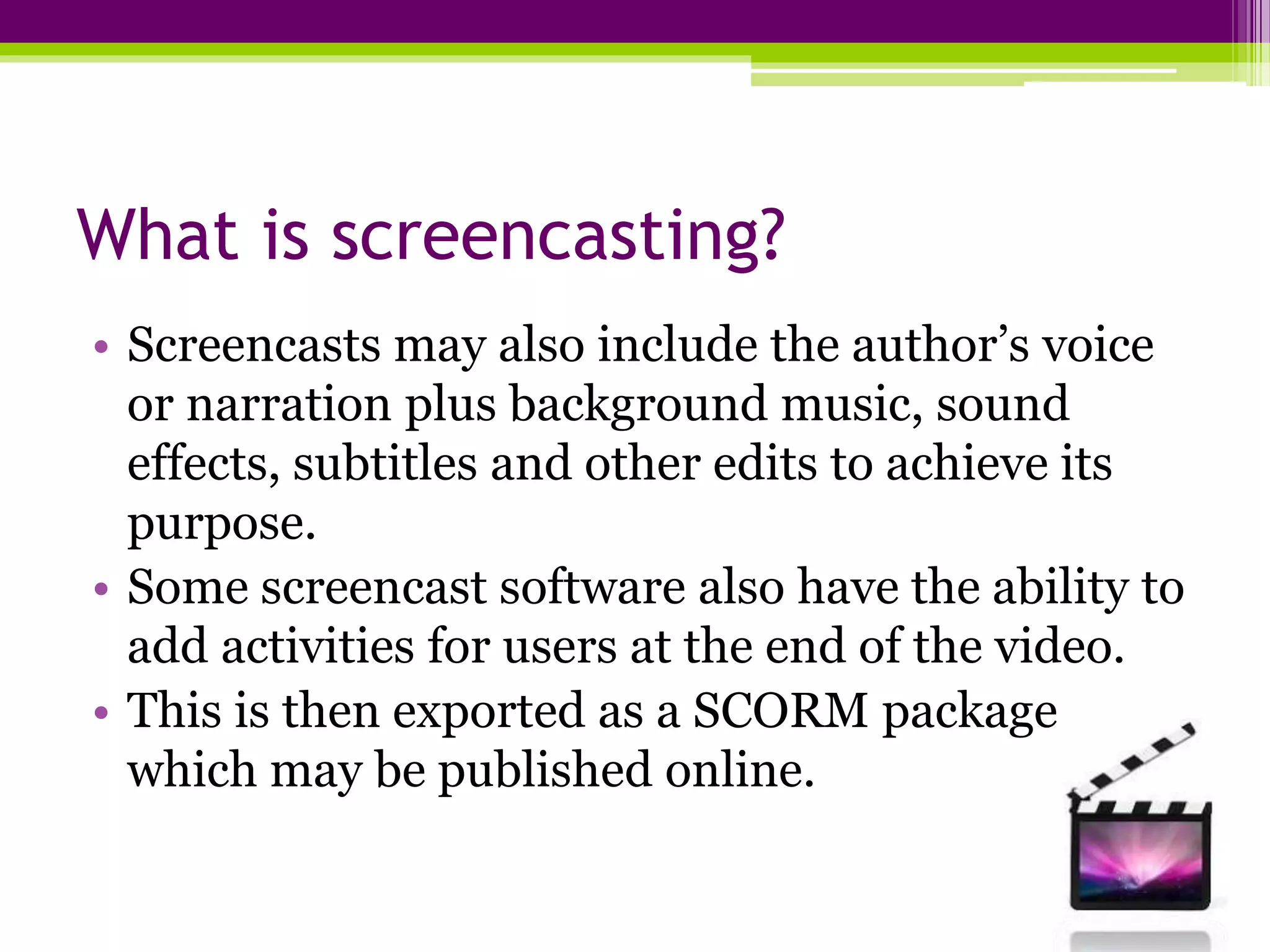 What is screencasting?

• Screencasts may also include the author’s voice or narration plus background music, sound effects, subtitles and other edits to achieve its purpose.
• Some screencast software also have the ability to add activities for users at the end of the video.
• This is then exported as a SCORM package which may be published online.